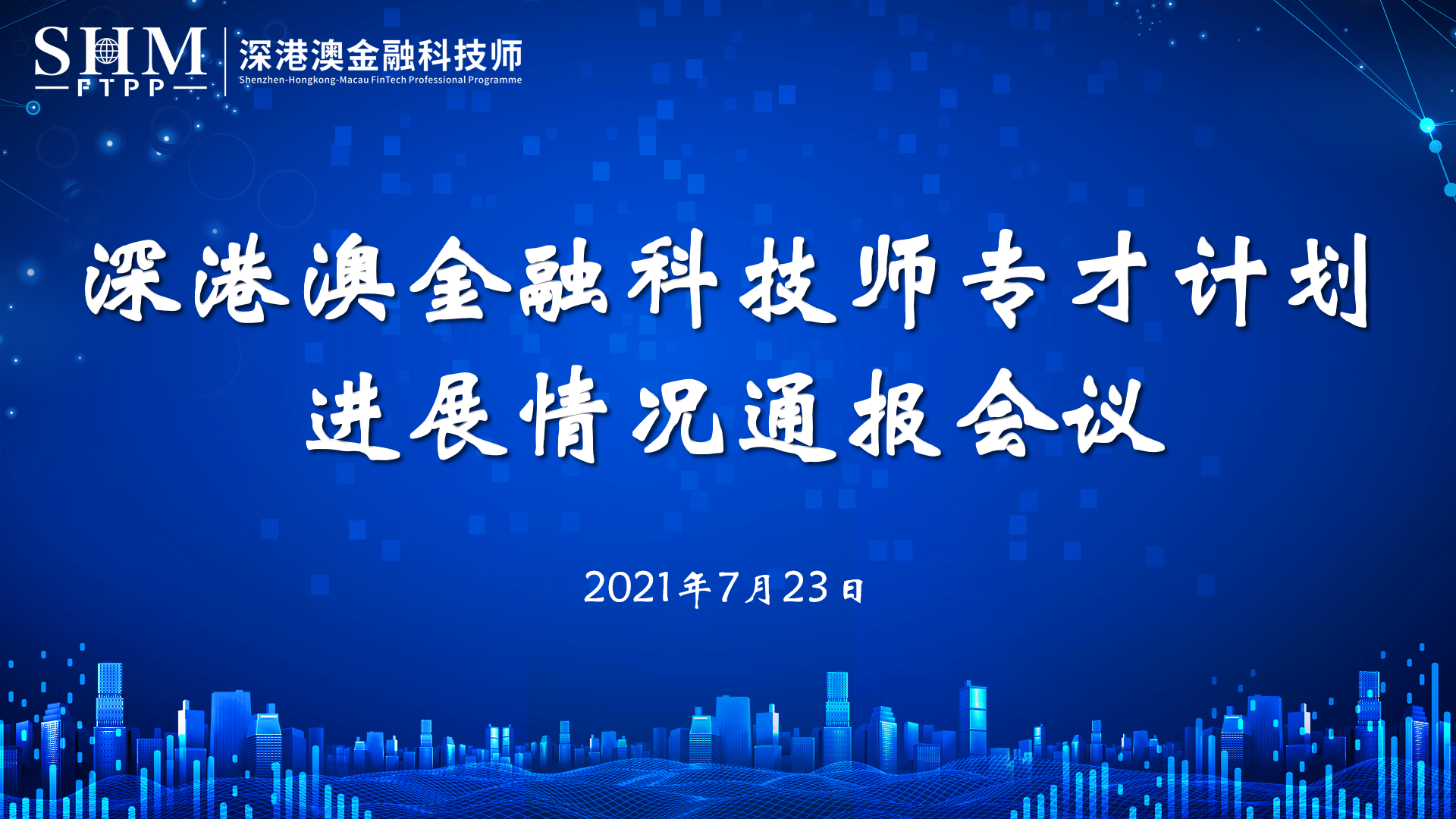 SHM
FTPP

深港澳金融科技师
Shenzhen-Hongkong-Macau FinTech Professional Programme

深港澳金融科技师专才计划
进展情况通报会议

2021年7月23日